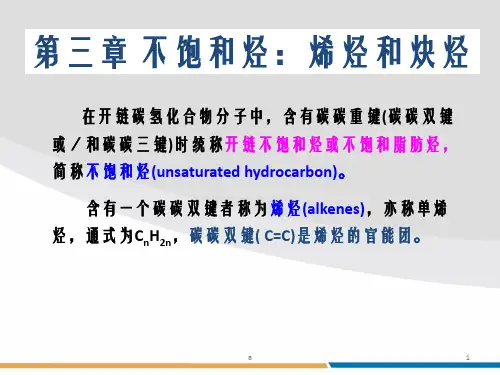 第三章 不饱和烃：烯烃和炔烃

在开链碳氢化合物分子中，含有碳碳重键(碳碳双键或／和碳碳三键)时统称开链不饱和烃或不饱和脂肪烃，简称不饱和烃(unsaturated hydrocarbon)。

含有一个碳碳双键者称为烯烃(alkenes)，亦称单烯烃，通式为$C_nH_{2n}$，碳碳双键( C=C)是烯烃的官能团。

1